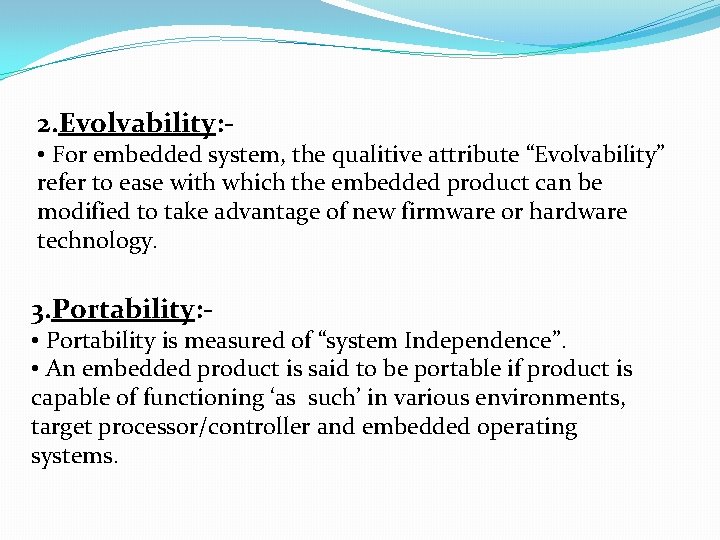 2.Evolvability:-
• For embedded system, the qualitive attribute “Evolvability” refer to ease with which the embedded product can be modified to take advantage of new firmware or hardware technology.

3.Portability:-
• Portability is measured of “system Independence”.
• An embedded product is said to be portable if product is capable of functioning ‘as such’ in various environments, target processor/controller and embedded operating systems.